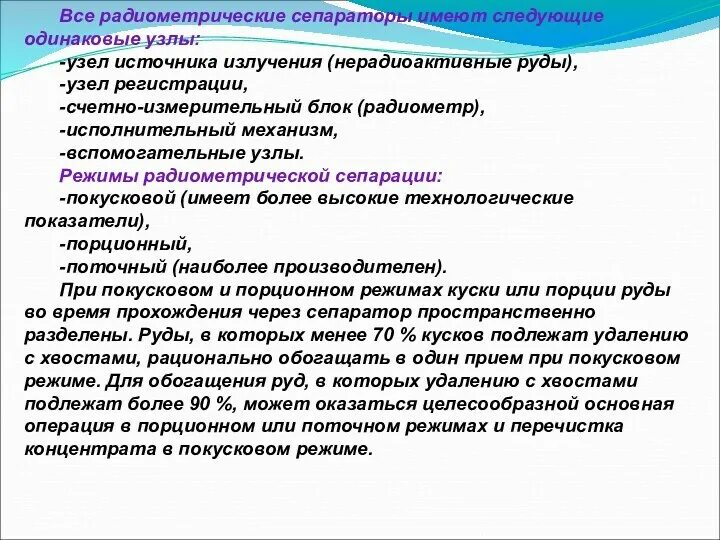 Все радиометрические сепараторы имеют следующие одинаковые узлы:

-узел источника излучения (нерадиоактивные руды),

-узел регистрации,

-счетно-измерительный блок (радиометр),

-исполнительный механизм,

-вспомогательные узлы.

Режимы радиометрической сепарации:

-покусковой (имеет более высокие технологические показатели),

-порционный,

-поточный (наиболее производителен).

При покусковом и порционном режимах куски или порции руды во время прохождения через сепаратор пространственно разделены. Руды, в которых менее 70 % кусков подлежат удалению с хвостами, рационально обогащать в один прием при покусковом режиме. Для обогащения руд, в которых удалению с хвостами подлежат более 90 %, может оказаться целесообразной основная операция в порционном или поточном режимах и перечистка концентрата в покусковом режиме.